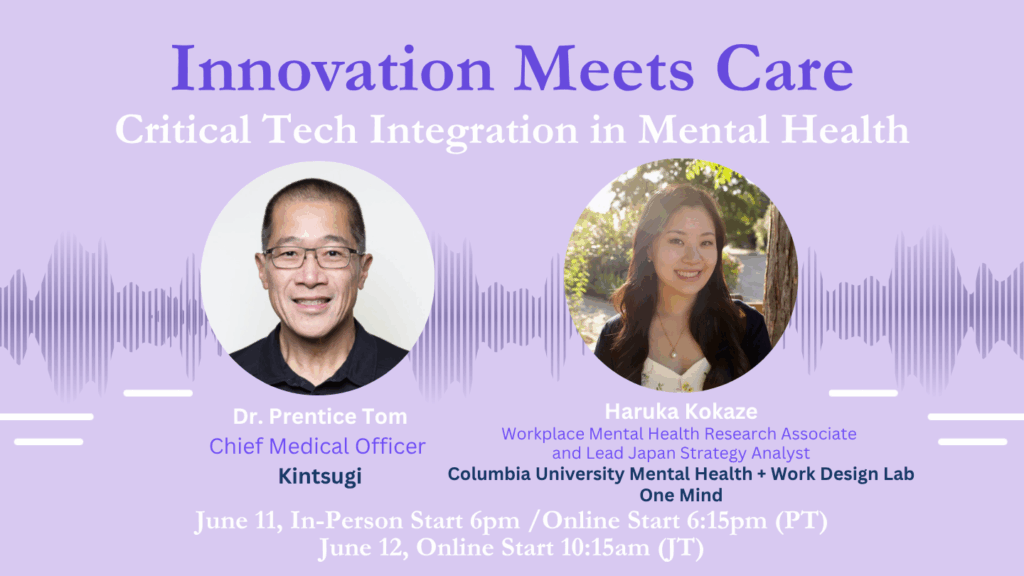 Innovation Meets Care
Critical Tech Integration in Mental Health

Dr. Prentice Tom
Chief Medical Officer
Kintsugi

Haruka Kokaze
Workplace Mental Health Research Associate and Lead Japan Strategy Analyst
Columbia University Mental Health + Work Design Lab
One Mind

June 11, In-Person Start 6pm /Online Start 6:15pm (PT)
June 12, Online Start 10:15am (JT)